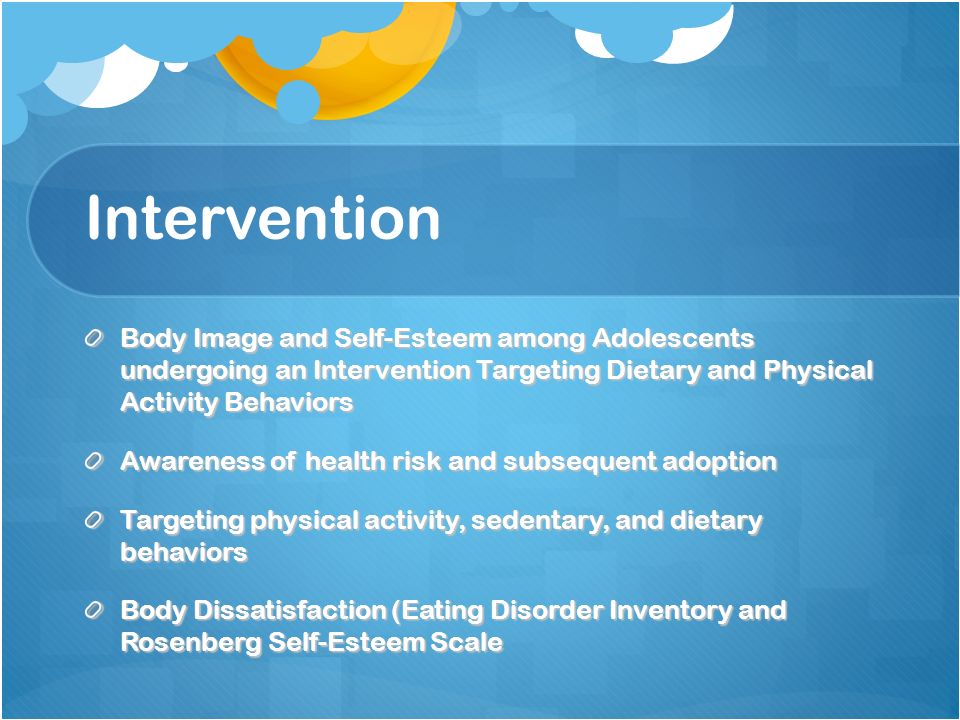 Intervention

Body Image and Self-Esteem among Adolescents undergoing an Intervention Targeting Dietary and Physical Activity Behaviors

Awareness of health risk and subsequent adoption

Targeting physical activity, sedentary, and dietary behaviors

Body Dissatisfaction (Eating Disorder Inventory and Rosenberg Self-Esteem Scale